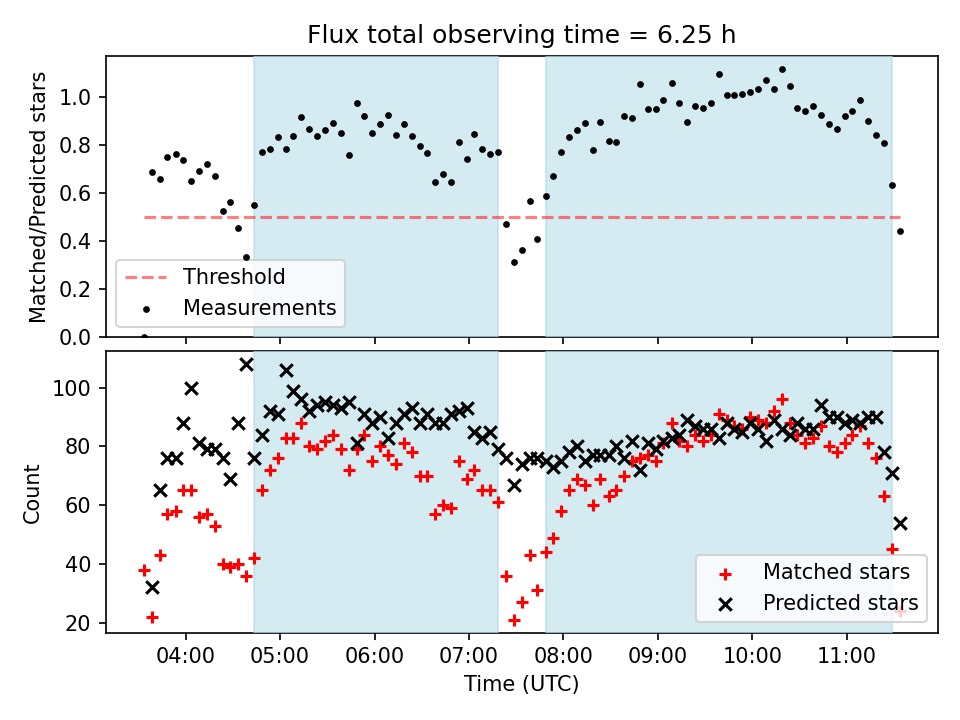 Flux total observing time = 6.25 h

Matched/Predicted stars

1.0
0.8
0.6
0.4
0.2
0.0

Threshold
Measurements

Count

100
80
60
40
20

Matched stars
Predicted stars

04:00
05:00
06:00
07:00
08:00
09:00
10:00
11:00

Time (UTC)